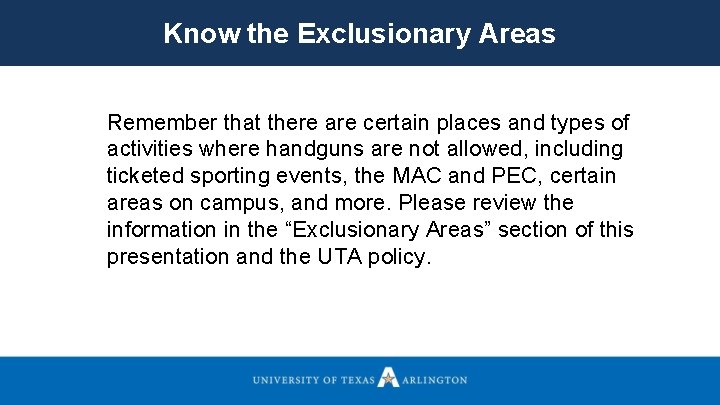 Know the Exclusionary Areas

Remember that there are certain places and types of activities where handguns are not allowed, including ticketed sporting events, the MAC and PEC, certain areas on campus, and more. Please review the information in the "Exclusionary Areas" section of this presentation and the UTA policy.

UNIVERSITY OF TEXAS ARLINGTON